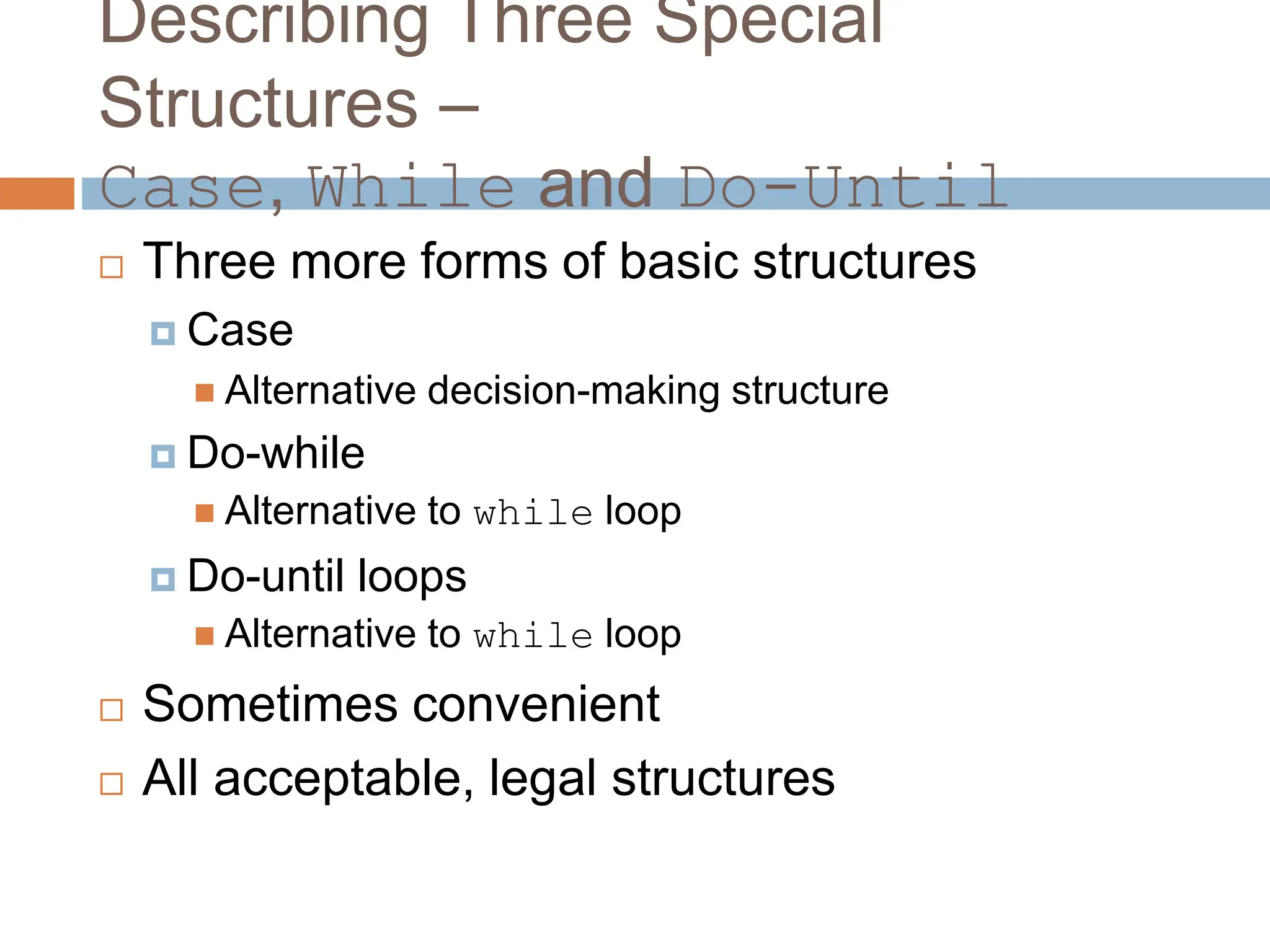 Describing Three Special Structures –
Case, While and Do-Until

Three more forms of basic structures

Case

Alternative decision-making structure

Do-while

Alternative to while loop

Do-until loops

Alternative to while loop

Sometimes convenient

All acceptable, legal structures